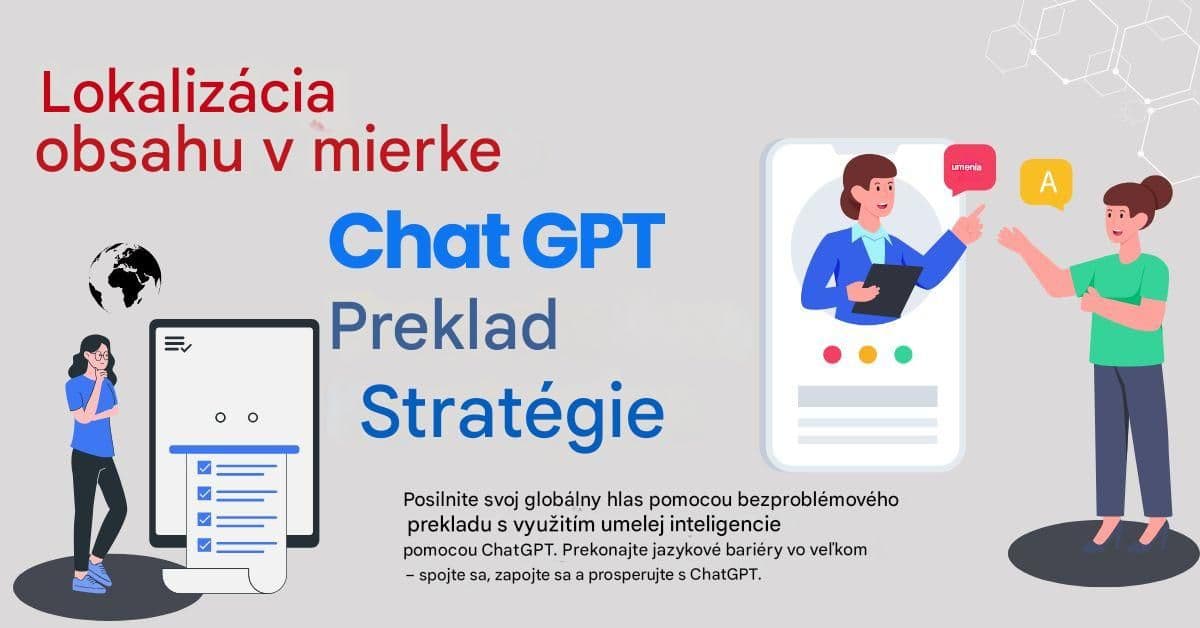 Lokalizácia obsahu v mierke

Chat GPT

Preklad

Stratégie

umenia

A

Posilnite svoj globálny hlas pomocou bezproblémového prekladu s využitím umelej inteligencie pomocou ChatGPT. Prekonajte jazykové bariéry vo veľkom – spojte sa, zapojte sa a prosperujte s ChatGPT.